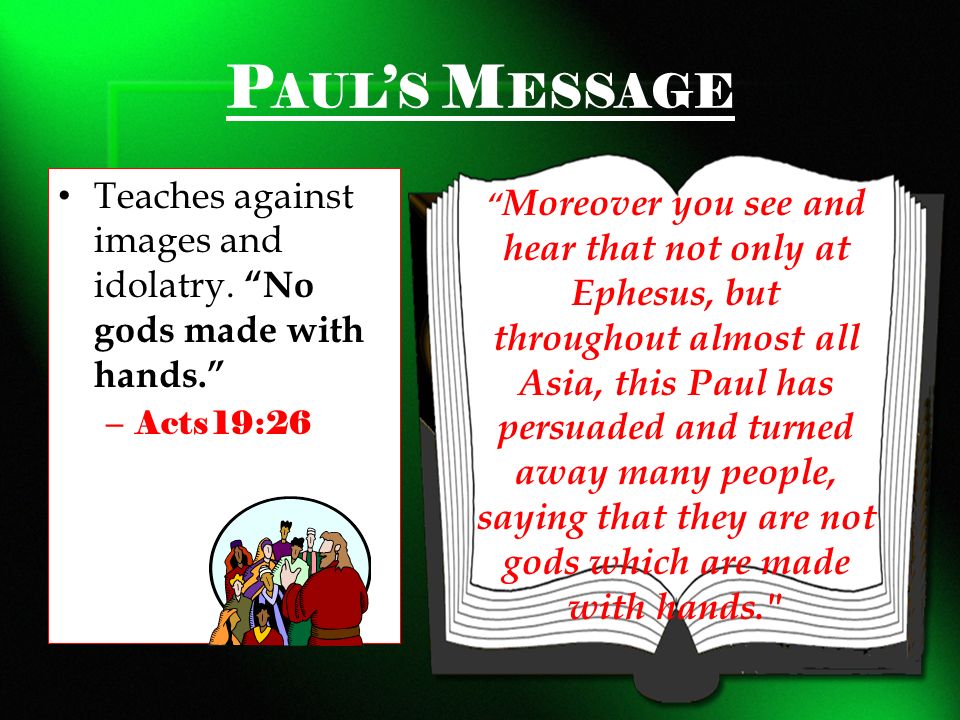 PAUL'S MESSAGE

• Teaches against images and idolatry. "No gods made with hands."
– Acts19:26

"Moreover you see and hear that not only at Ephesus, but throughout almost all Asia, this Paul has persuaded and turned away many people, saying that they are not gods which are made with hands."